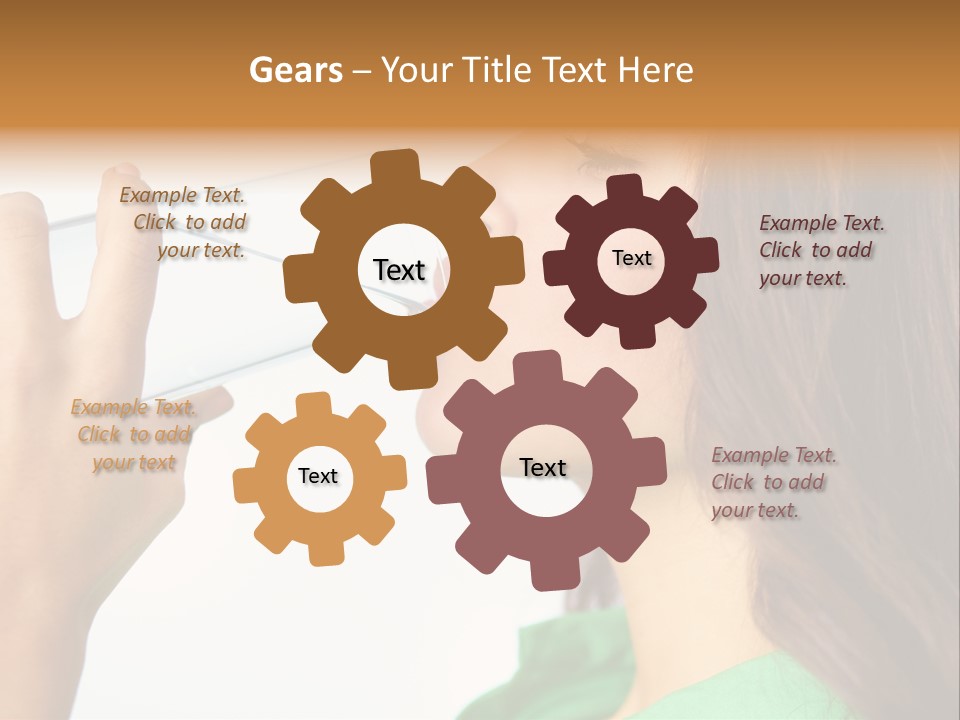 Gears – Your Title Text Here

Example Text. Click to add your text.

Text

Text

Example Text. Click to add your text.

Example Text. Click to add your text

Text

Text

Example Text. Click to add your text.